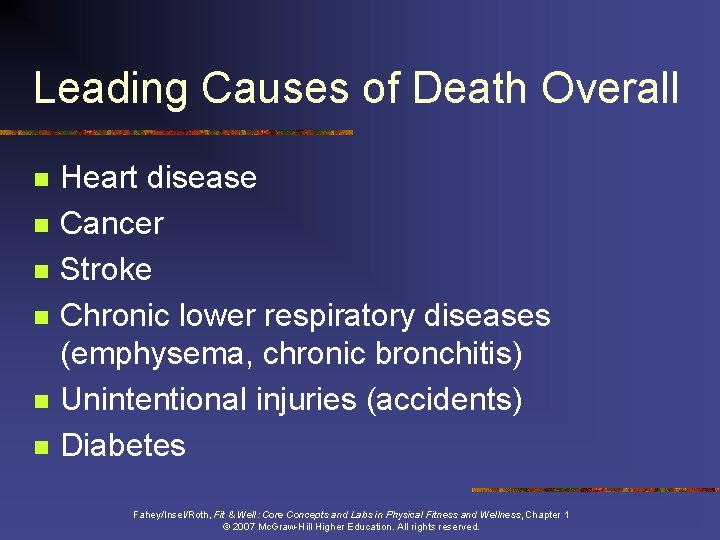 Leading Causes of Death Overall

- Heart disease
- Cancer
- Stroke
- Chronic lower respiratory diseases (emphysema, chronic bronchitis)
- Unintentional injuries (accidents)
- Diabetes

Fahey/Insel/Roth, Fit & Well: Core Concepts and Labs in Physical Fitness and Wellness, Chapter 1
© 2007 McGraw-Hill Higher Education. All rights reserved.